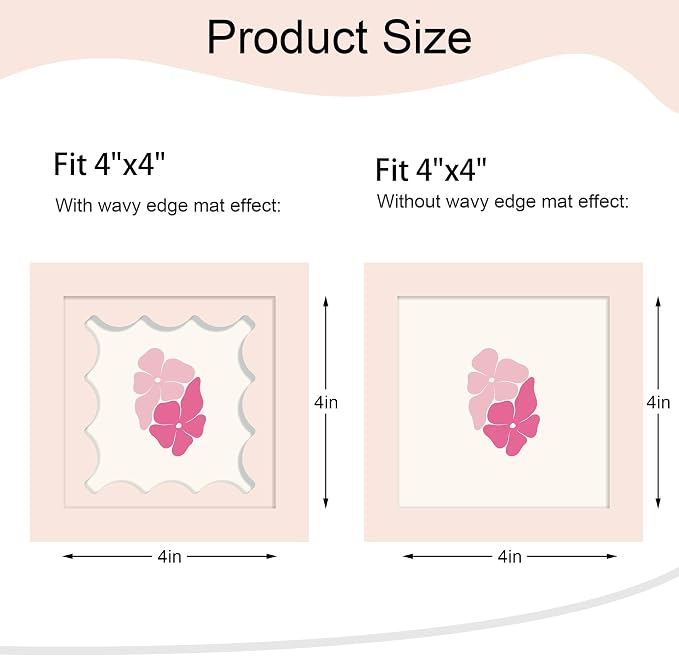 Product Size

Fit 4"x4"

With wavy edge mat effect:

4in

4in

Fit 4"x4"

Without wavy edge mat effect:

4in

4in